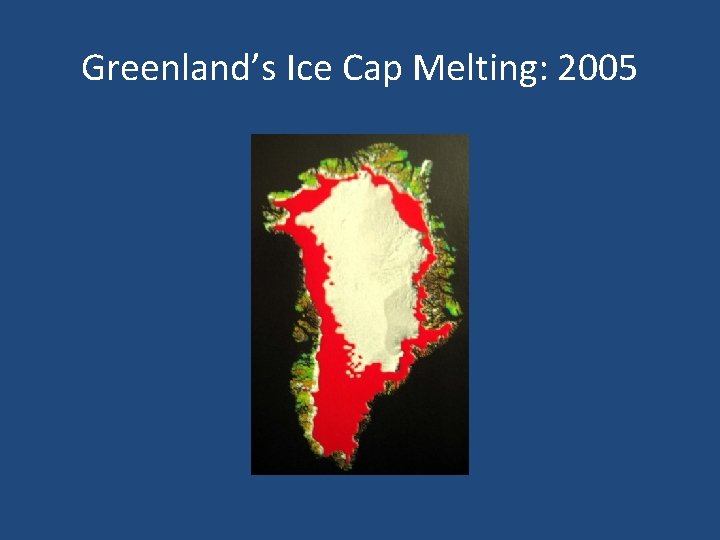 Greenland’s Ice Cap Melting: 2005